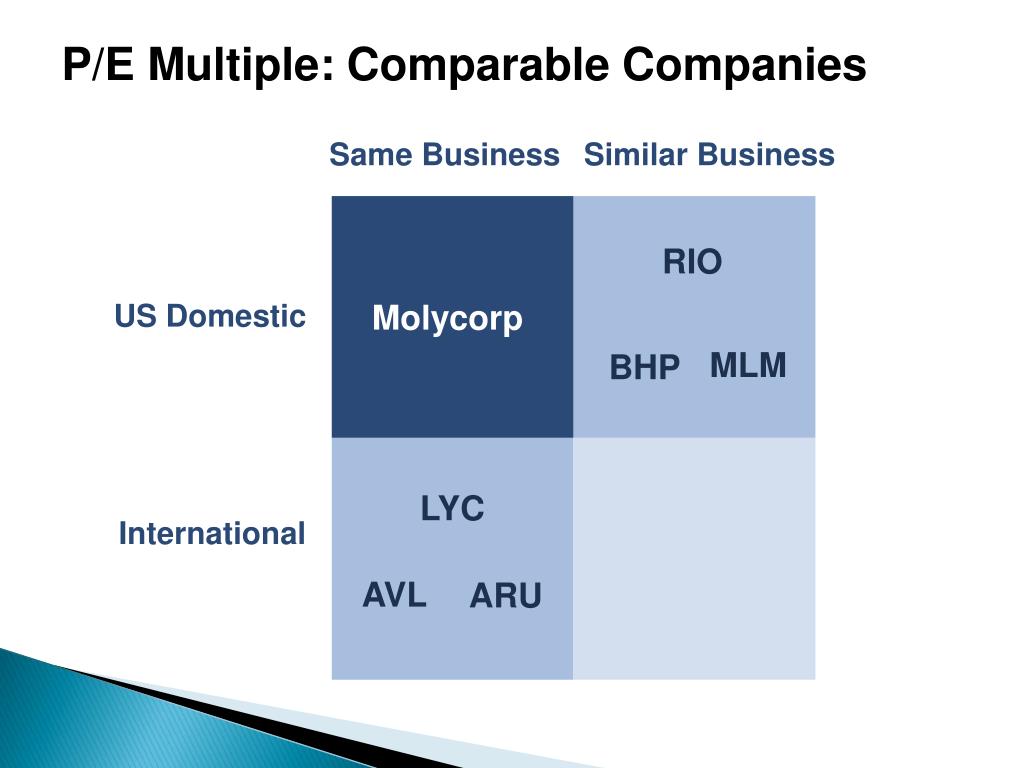 P/E Multiple: Comparable Companies

| | Same Business | Similar Business |
|---|---|---|
| US Domestic | Molycorp | RIO BHP MLM |
| International | LYC AVL ARU | |